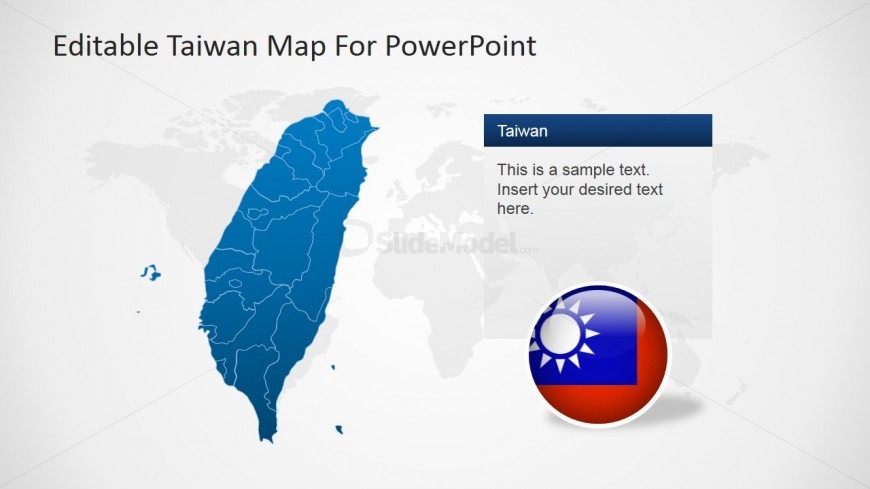 Editable Taiwan Map For PowerPoint

Taiwan

This is a sample text. Insert your desired text here.

SlideModel.com